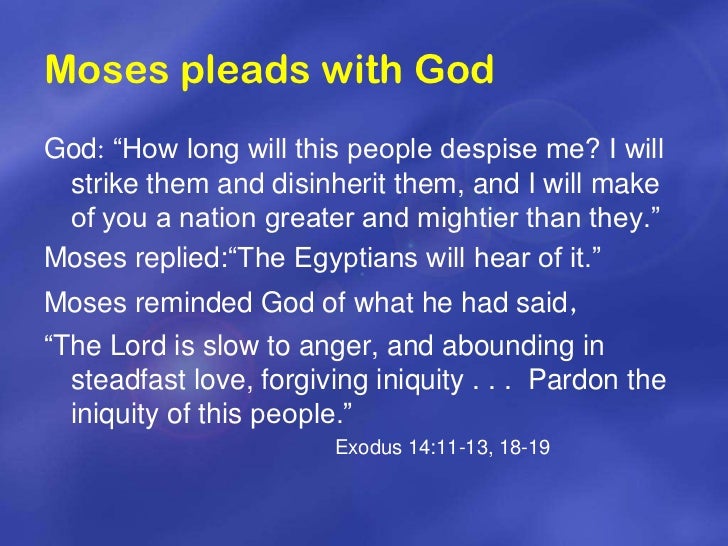 Moses pleads with God

God: “How long will this people despise me? I will strike them and disinherit them, and I will make of you a nation greater and mightier than they.”

Moses replied:“The Egyptians will hear of it.”

Moses reminded God of what he had said,

“The Lord is slow to anger, and abounding in steadfast love, forgiving iniquity . . . Pardon the iniquity of this people.”

Exodus 14:11-13, 18-19